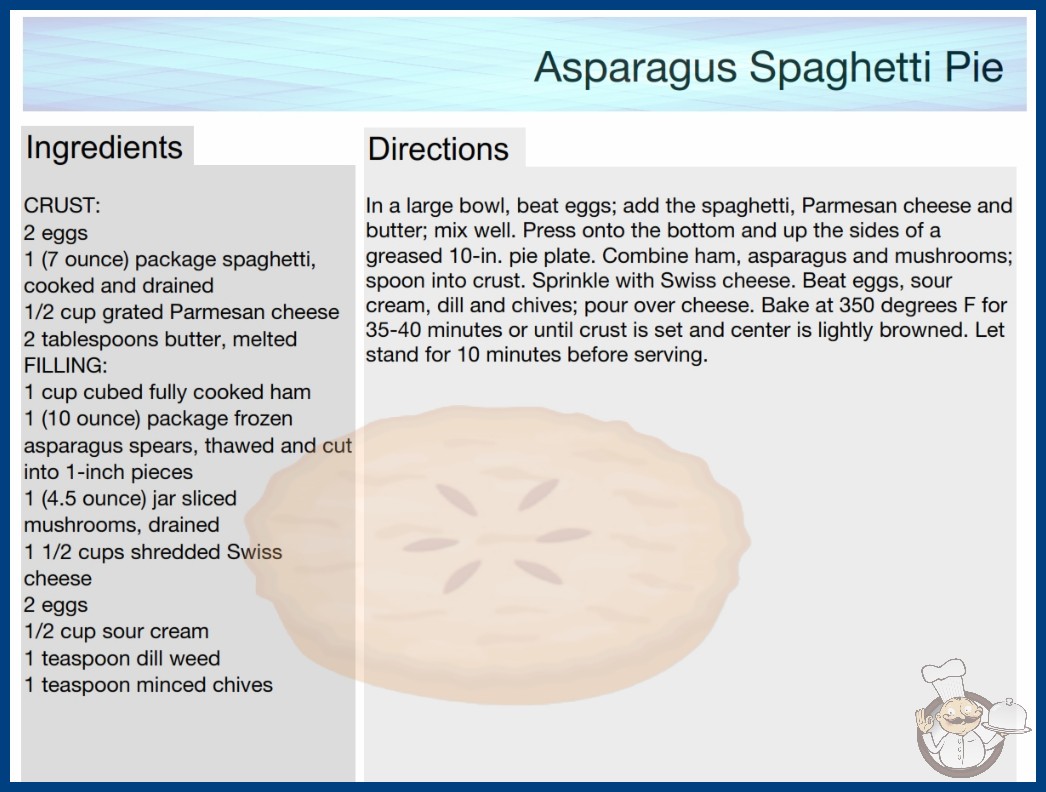 Asparagus Spaghetti Pie

Ingredients

CRUST:
2 eggs
1 (7 ounce) package spaghetti, cooked and drained
1/2 cup grated Parmesan cheese
2 tablespoons butter, melted
FILLING:
1 cup cubed fully cooked ham
1 (10 ounce) package frozen asparagus spears, thawed and cut into 1-inch pieces
1 (4.5 ounce) jar sliced mushrooms, drained
1 1/2 cups shredded Swiss cheese
2 eggs
1/2 cup sour cream
1 teaspoon dill weed
1 teaspoon minced chives

Directions

In a large bowl, beat eggs; add the spaghetti, Parmesan cheese and butter; mix well. Press onto the bottom and up the sides of a greased 10-in. pie plate. Combine ham, asparagus and mushrooms; spoon into crust. Sprinkle with Swiss cheese. Beat eggs, sour cream, dill and chives; pour over cheese. Bake at 350 degrees F for 35-40 minutes or until crust is set and center is lightly browned. Let stand for 10 minutes before serving.